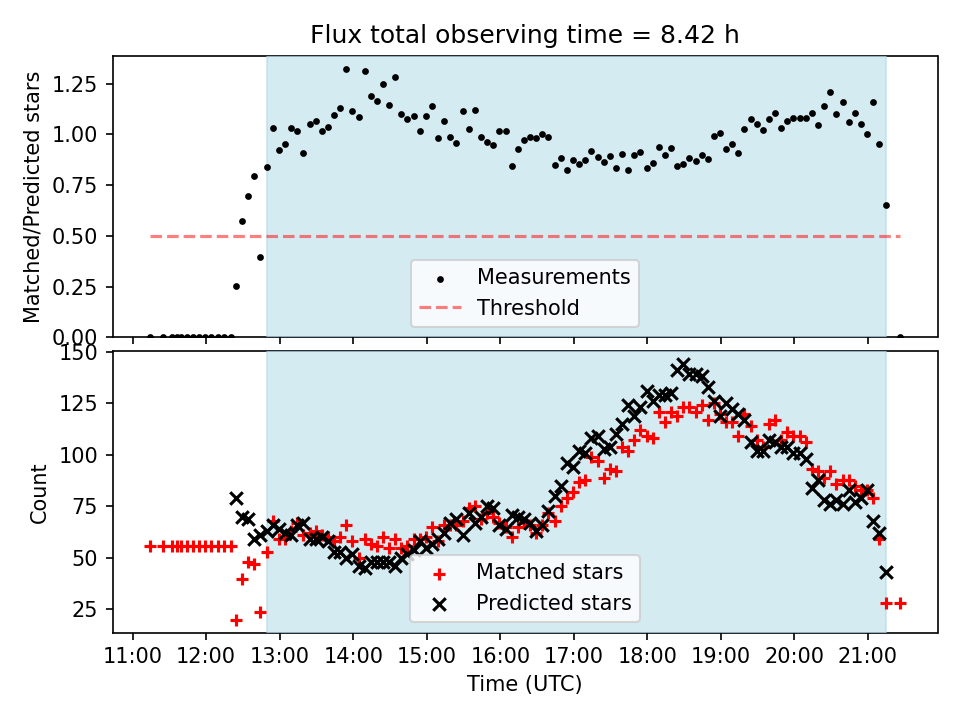 Flux total observing time = 8.42 h

Matched/Predicted stars

1.25
1.00
0.75
0.50
0.25
0.00

Measurements
Threshold

Count

150
125
100
75
50
25

Matched stars
Predicted stars

11:00 12:00 13:00 14:00 15:00 16:00 17:00 18:00 19:00 20:00 21:00

Time (UTC)